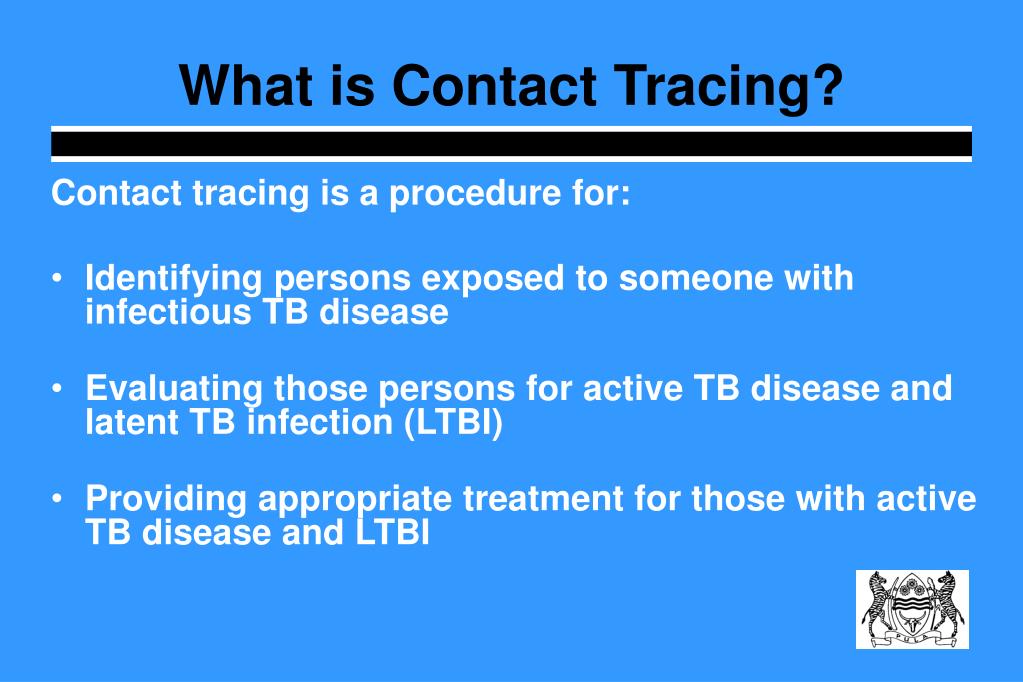 What is Contact Tracing?

Contact tracing is a procedure for:

• Identifying persons exposed to someone with infectious TB disease

• Evaluating those persons for active TB disease and latent TB infection (LTBI)

• Providing appropriate treatment for those with active TB disease and LTBI

PULA